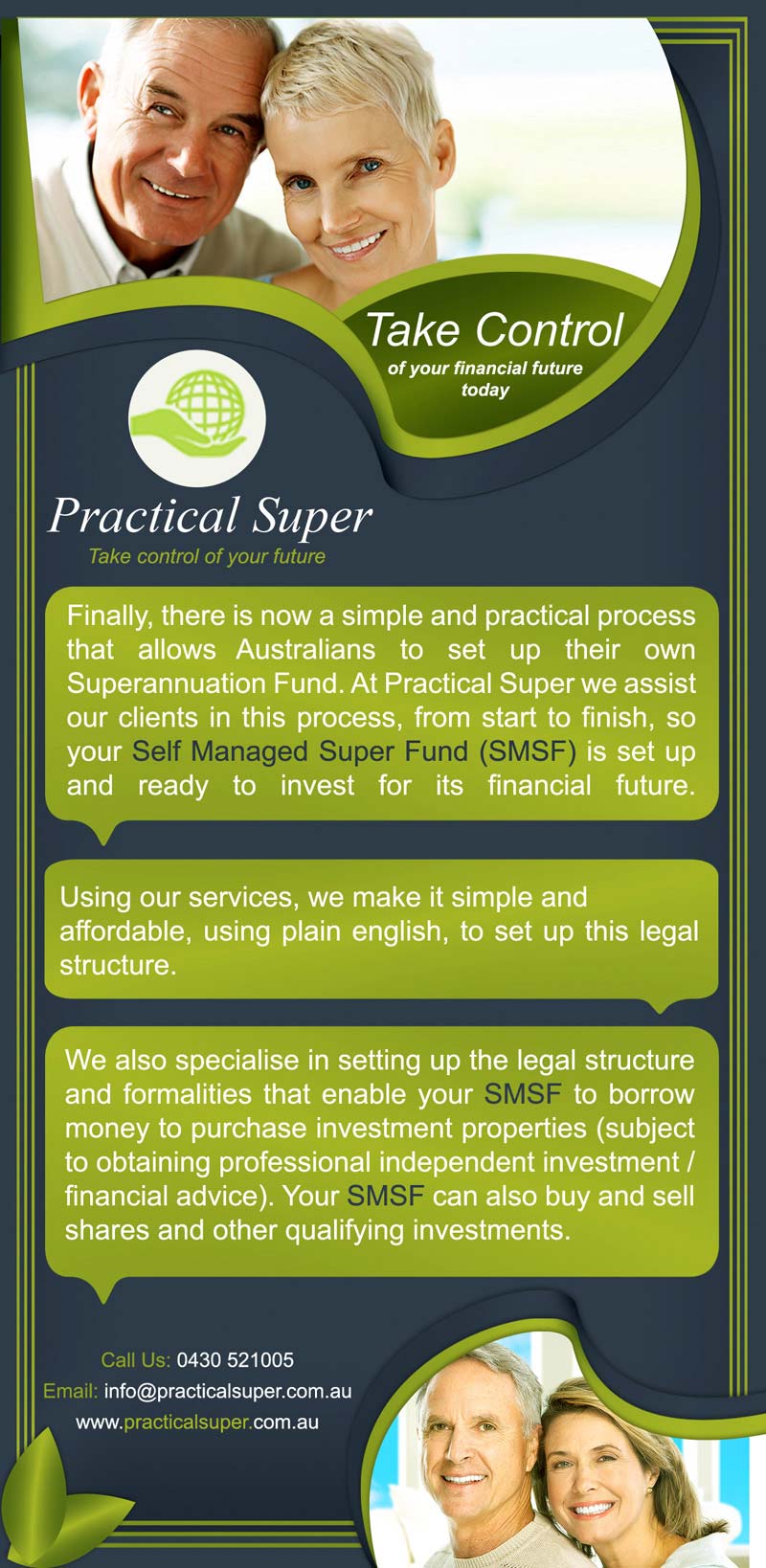 Take Control
of your financial future today

Practical Super
Take control of your future

Finally, there is now a simple and practical process that allows Australians to set up their own Superannuation Fund. At Practical Super we assist our clients in this process, from start to finish, so your Self Managed Super Fund (SMSF) is set up and ready to invest for its financial future.

Using our services, we make it simple and affordable, using plain english, to set up this legal structure.

We also specialise in setting up the legal structure and formalities that enable your SMSF to borrow money to purchase investment properties (subject to obtaining professional independent investment / financial advice). Your SMSF can also buy and sell shares and other qualifying investments.

Call Us: 0430 521005
Email: info@practicalsuper.com.au
www.practicalsuper.com.au